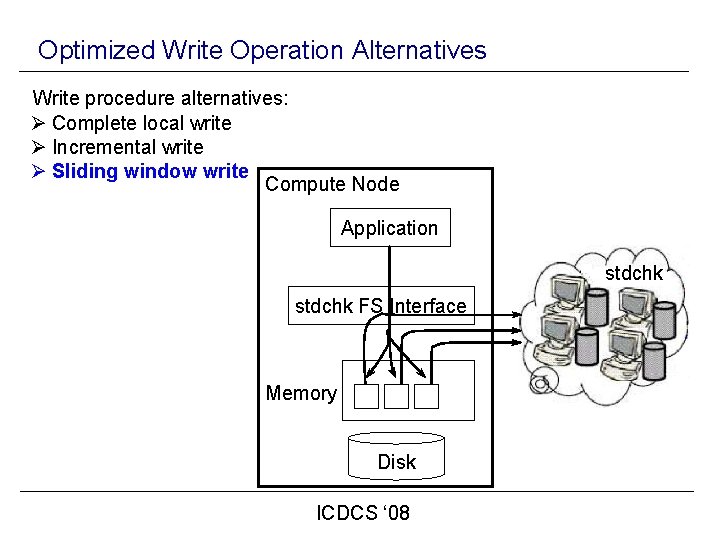 Optimized Write Operation Alternatives

Write procedure alternatives:
➢ Complete local write
➢ Incremental write
➢ Sliding window write

Compute Node

Application

stdchk FS Interface

Memory

Disk

stdchk

ICDCS ‘08